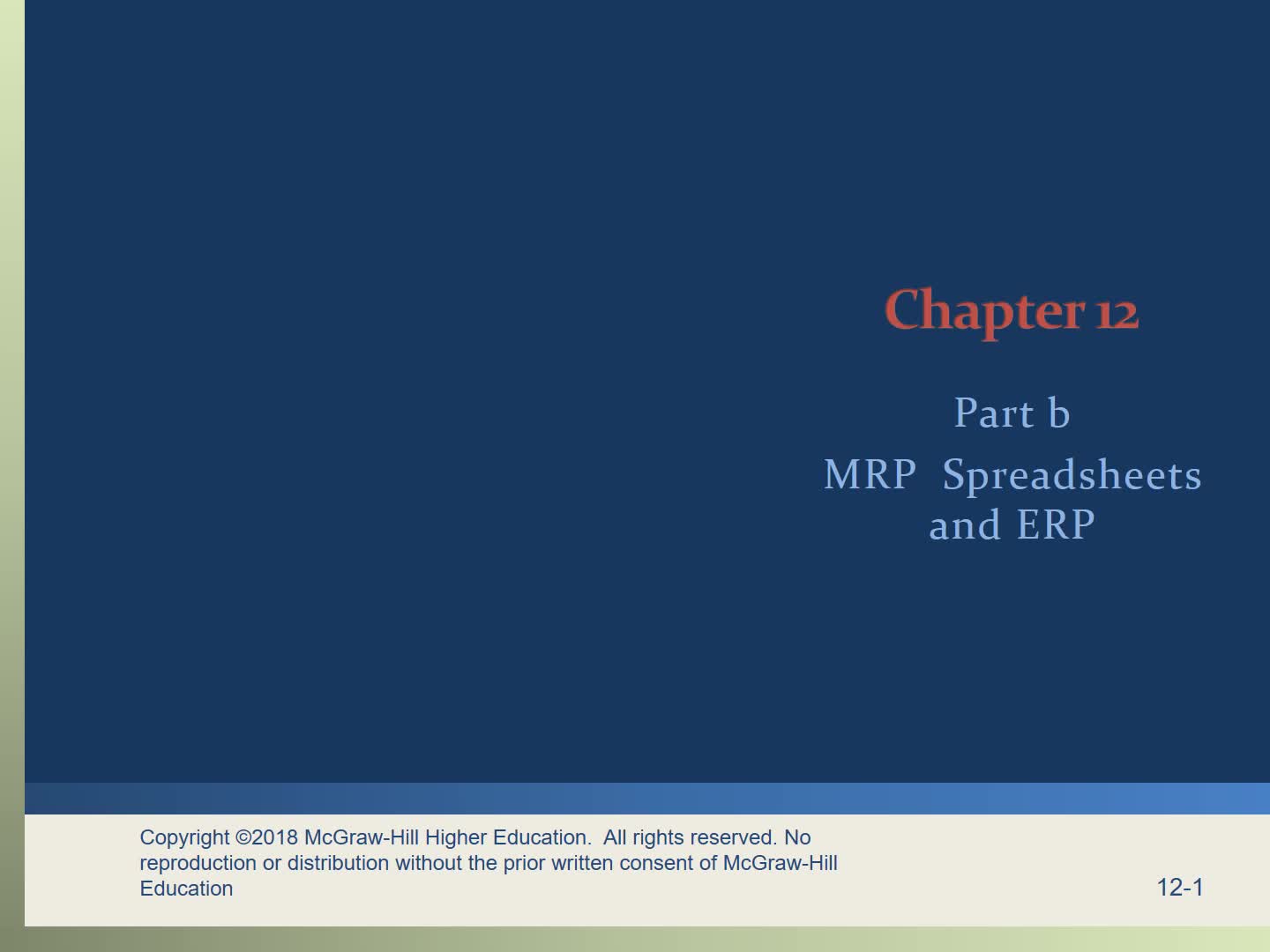 Chapter 12

Part b

MRP Spreadsheets and ERP

Copyright ©2018 McGraw-Hill Higher Education. All rights reserved. No reproduction or distribution without the prior written consent of McGraw-Hill Education

12-1